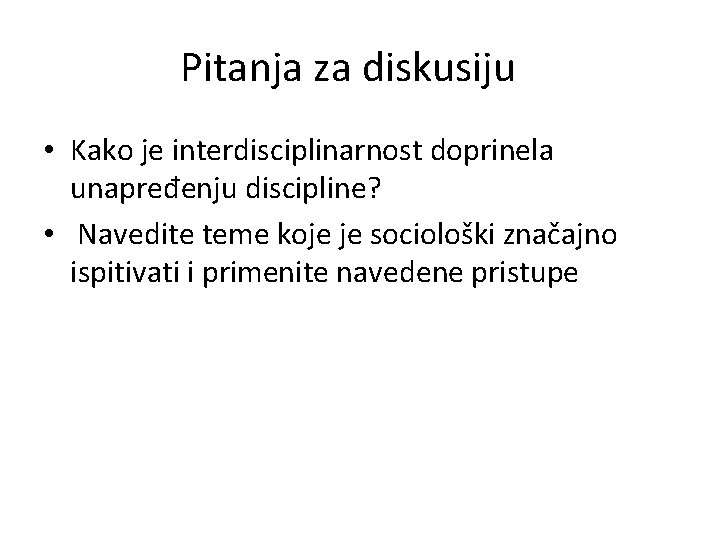 Pitanja za diskusiju

• Kako je interdisciplinarnost doprinela unapređenju discipline?
• Navedite teme koje je sociološki značajno ispitivati i primenite navedene pristupe